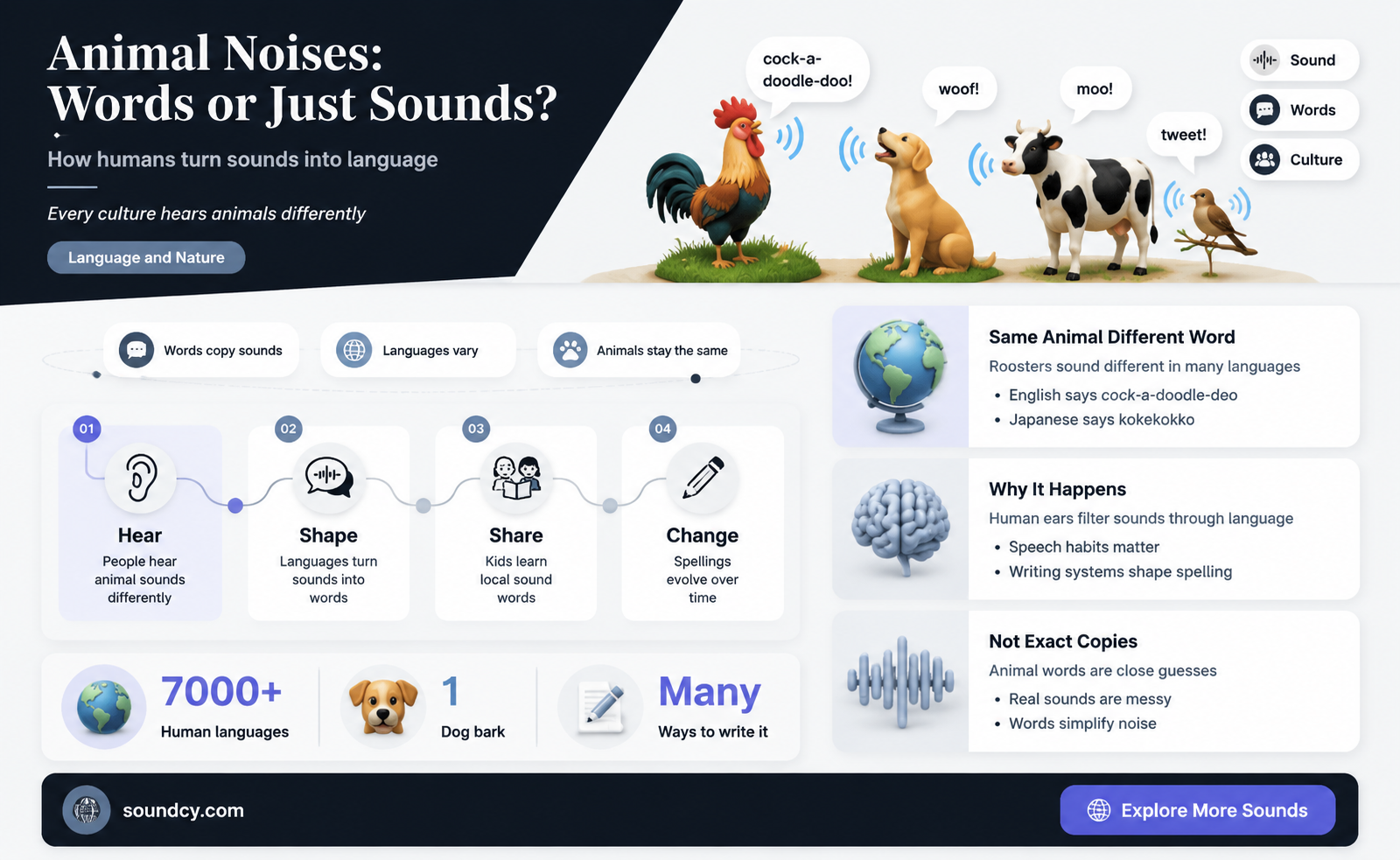 Animal Noises: Words or Just Sounds?

How humans turn sounds into language

Every culture hears animals differently

Language and Nature

cock-a-doodle-doo!

woof!

moo!

tweet!

Sound

Words

Culture

Words copy sounds

Languages vary

Animals stay the same

01
Hear
People hear animal sounds differently

02
Shape
Languages turn sounds into words

03
Share
Kids learn local sound words

04
Change
Spellings evolve over time

7000+
Human languages

1
Dog bark

Many
Ways to write it

Same Animal Different Word
Roosters sound different in many languages
• English says cock-a-doodle-deo
• Japanese says kokekokko

Why It Happens
Human ears filter sounds through language
• Speech habits matter
• Writing systems shape spelling

Not Exact Copies
Animal words are close guesses
• Real sounds are messy
• Words simplify noise

soundcy.com

Explore More Sounds